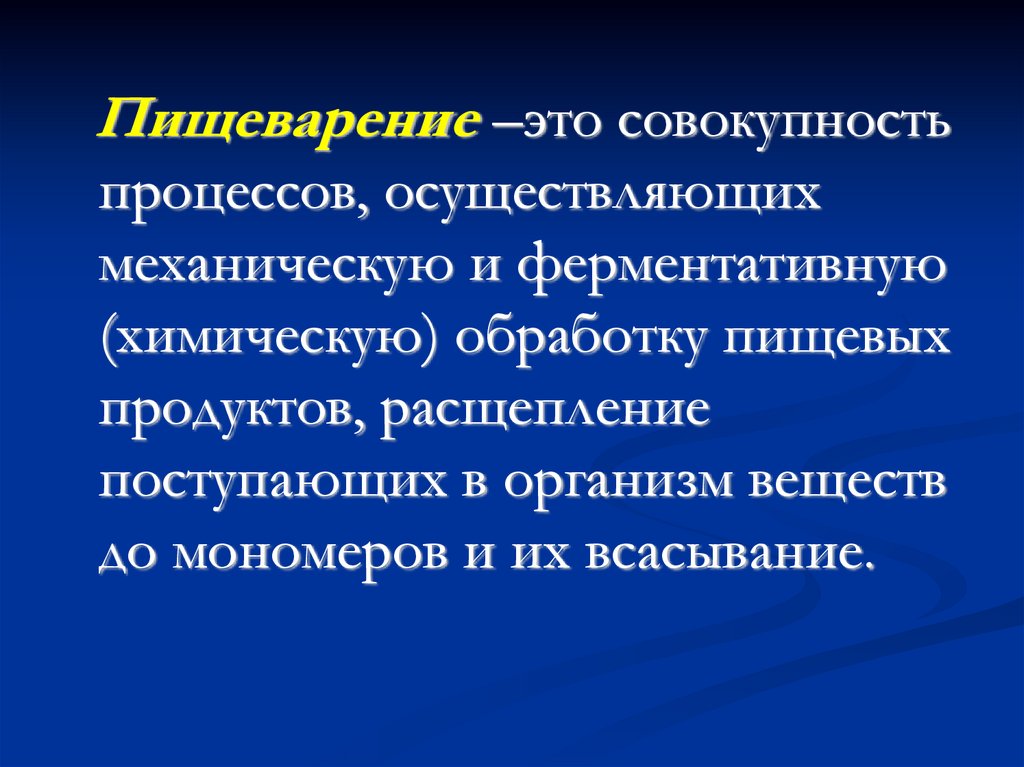 Пищеварение –это совокупность процессов, осуществляющих механическую и ферментативную (химическую) обработку пищевых продуктов, расщепление поступающих в организм веществ до мономеров и их всасывание.